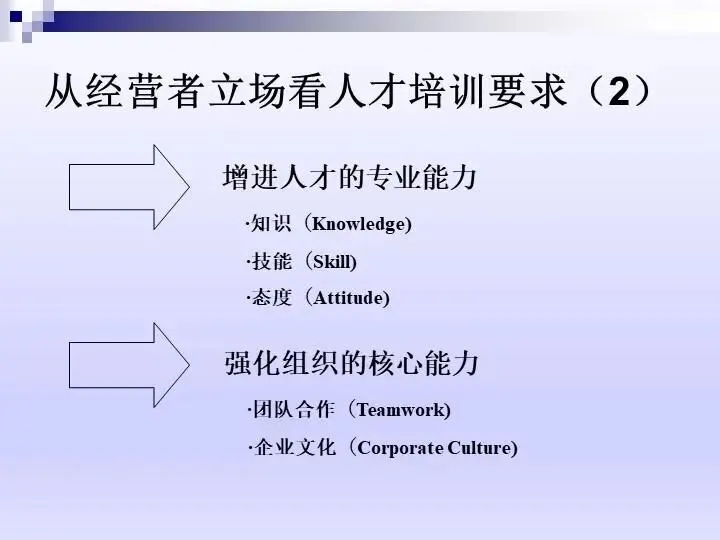 从经营者立场看人才培训要求（2）

增进人才的专业能力

·知识（Knowledge)

·技能（Skill)

·态度（Attitude)

强化组织的核心能力

·团队合作（Teamwork)

·企业文化（Corporate Culture)